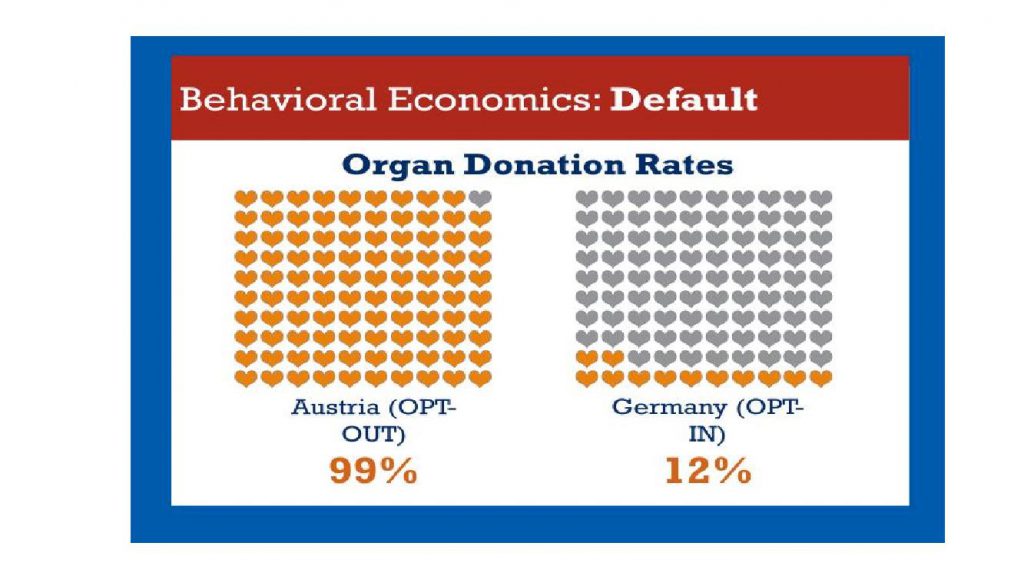 Behavioral Economics: Default

Organ Donation Rates

Austria (OPT-OUT)
99%

Germany (OPT-IN)
12%